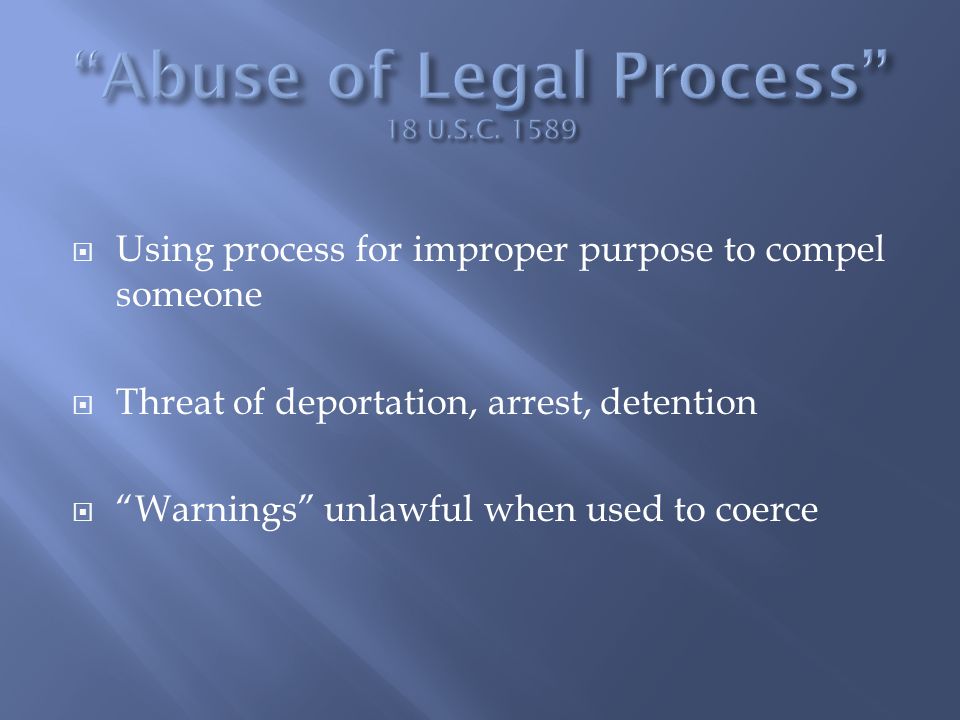 “Abuse of Legal Process”
18 U.S.C. 1589

Using process for improper purpose to compel someone

Threat of deportation, arrest, detention

“Warnings” unlawful when used to coerce